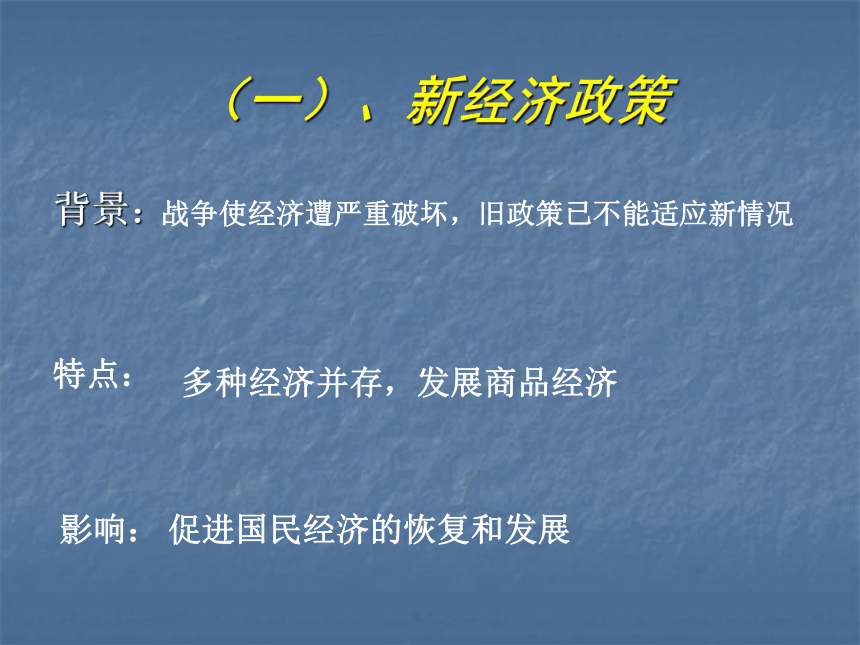 （一）、新经济政策

背景：战争使经济遭严重破坏，旧政策已不能适应新情况

特点： 多种经济并存，发展商品经济

影响： 促进国民经济的恢复和发展